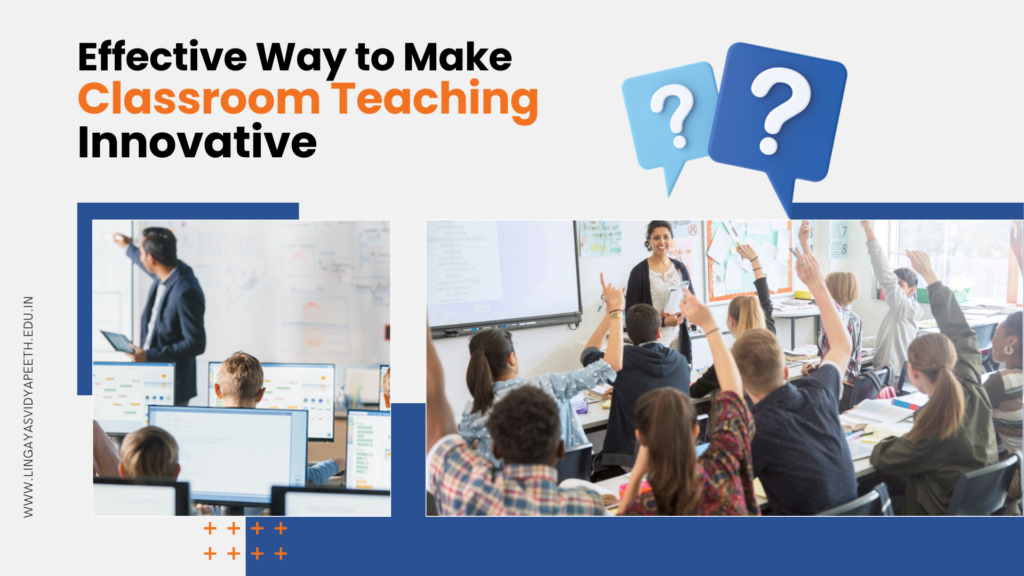 Effective Way to Make
Classroom Teaching
Innovative

?
?

WWW.LINGAYASVIDYAPEETH.EDU.IN